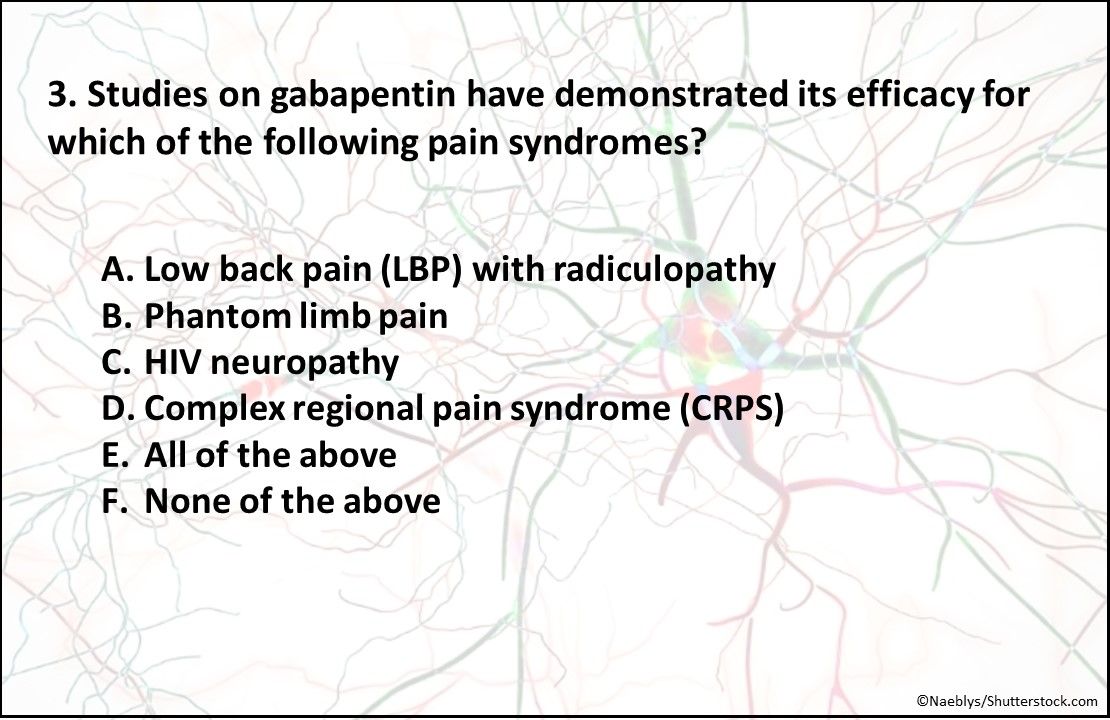 3. Studies on gabapentin have demonstrated its efficacy for which of the following pain syndromes?

A. Low back pain (LBP) with radiculopathy
B. Phantom limb pain
C. HIV neuropathy
D. Complex regional pain syndrome (CRPS)
E. All of the above
F. None of the above

©Naeblys/Shutterstock.com